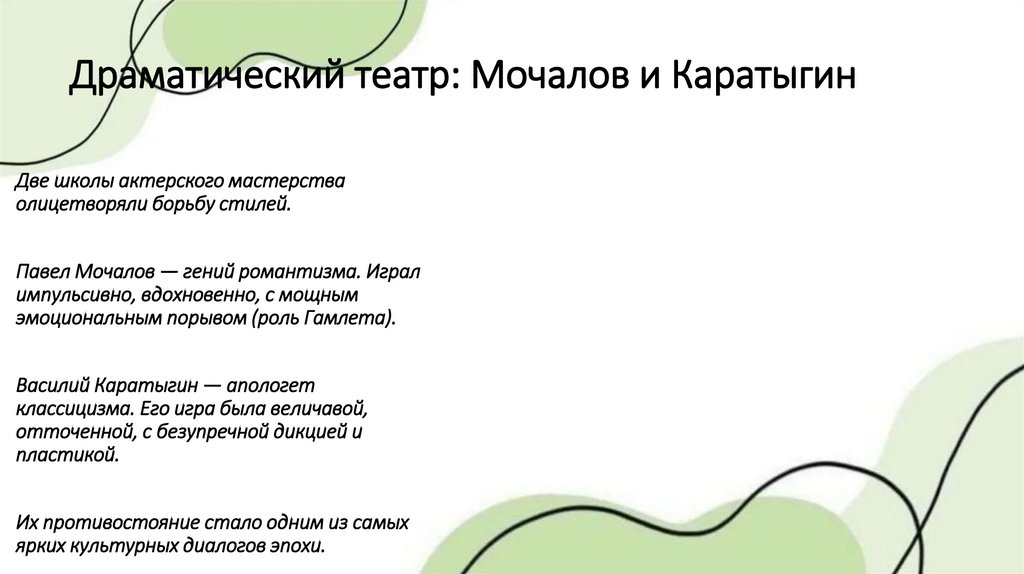 Драматический театр: Мочалов и Каратыгин

Две школы актерского мастерства олицетворяли борьбу стилей.

Павел Мочалов — гений романтизма. Играл импульсивно, вдохновенно, с мощным эмоциональным порывом (роль Гамлета).

Василий Каратыгин — апологет классицизма. Его игра была величавой, отточенной, с безупречной дикцией и пластикой.

Их противостояние стало одним из самых ярких культурных диалогов эпохи.